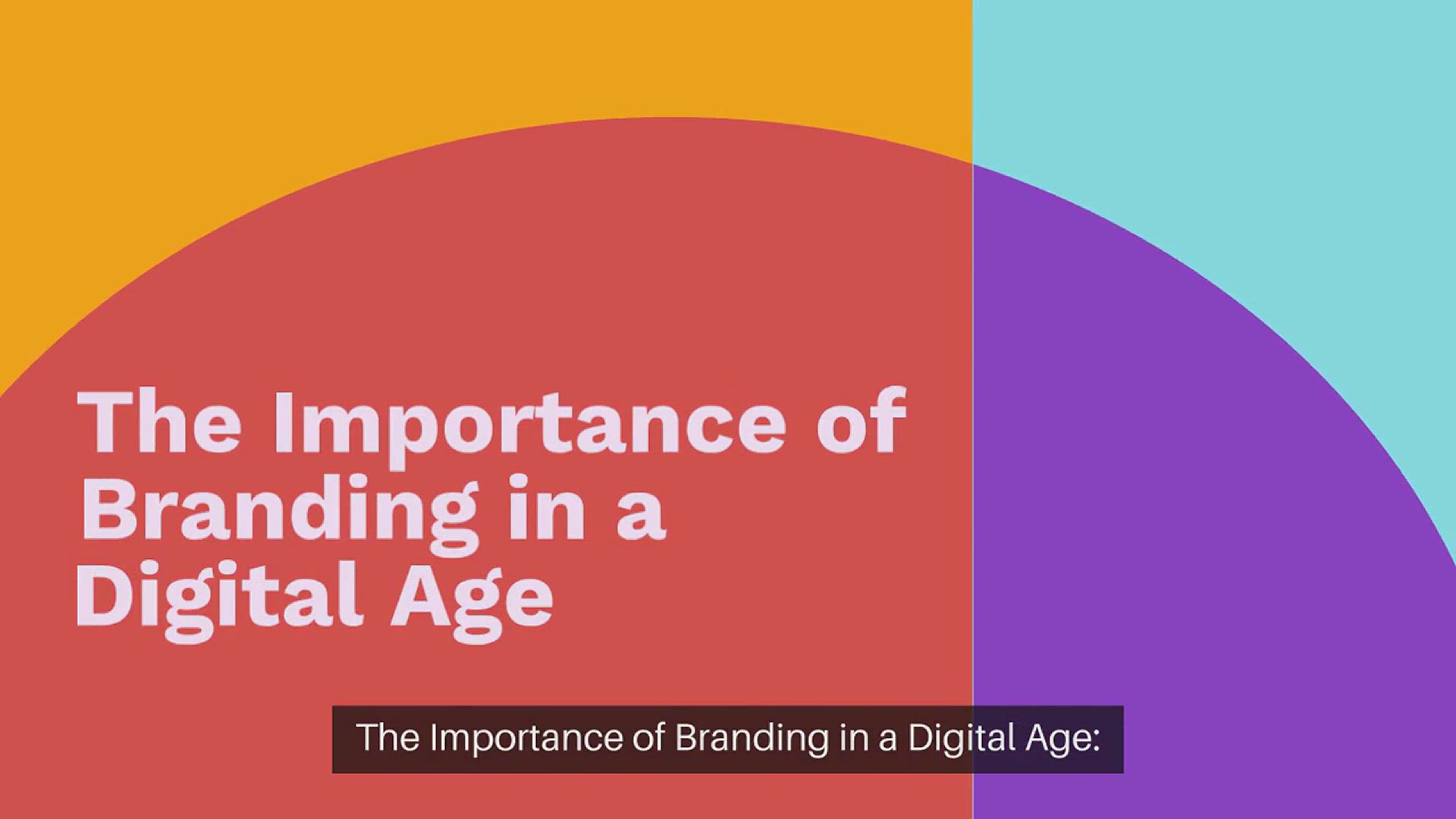 The Importance of Branding in a Digital Age

The Importance of Branding in a Digital Age: